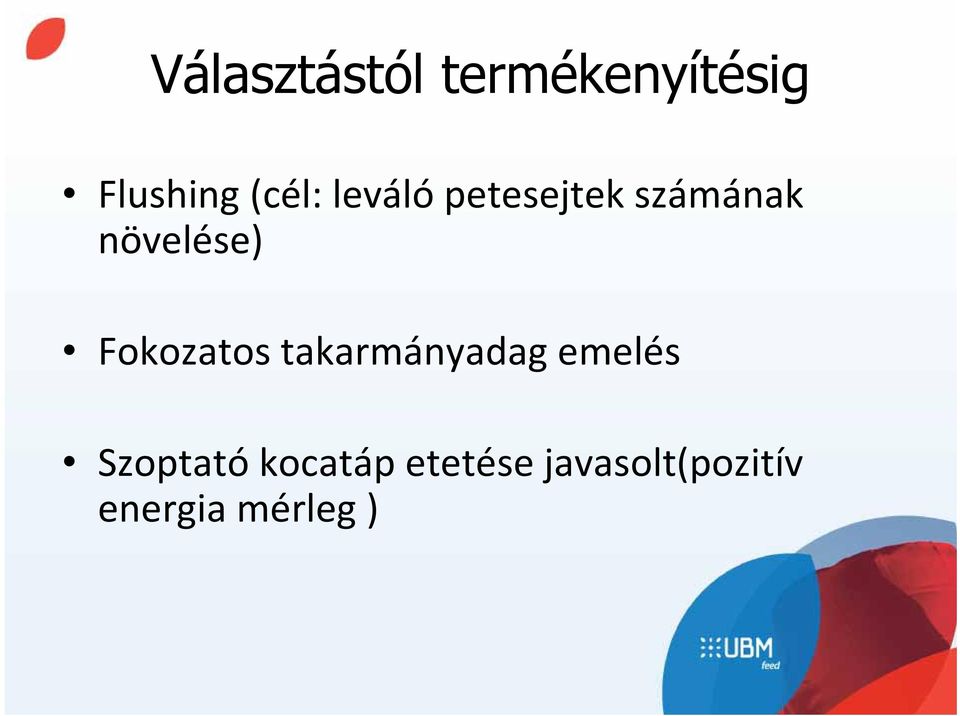 Választástól termékenyítésig

• Flushing (cél: leváló petesejtek számának növelése)

• Fokozatos takarmányadag emelés

• Szoptató kocatáp etetése javasolt(pozitív energia mérleg )

UBM
feed